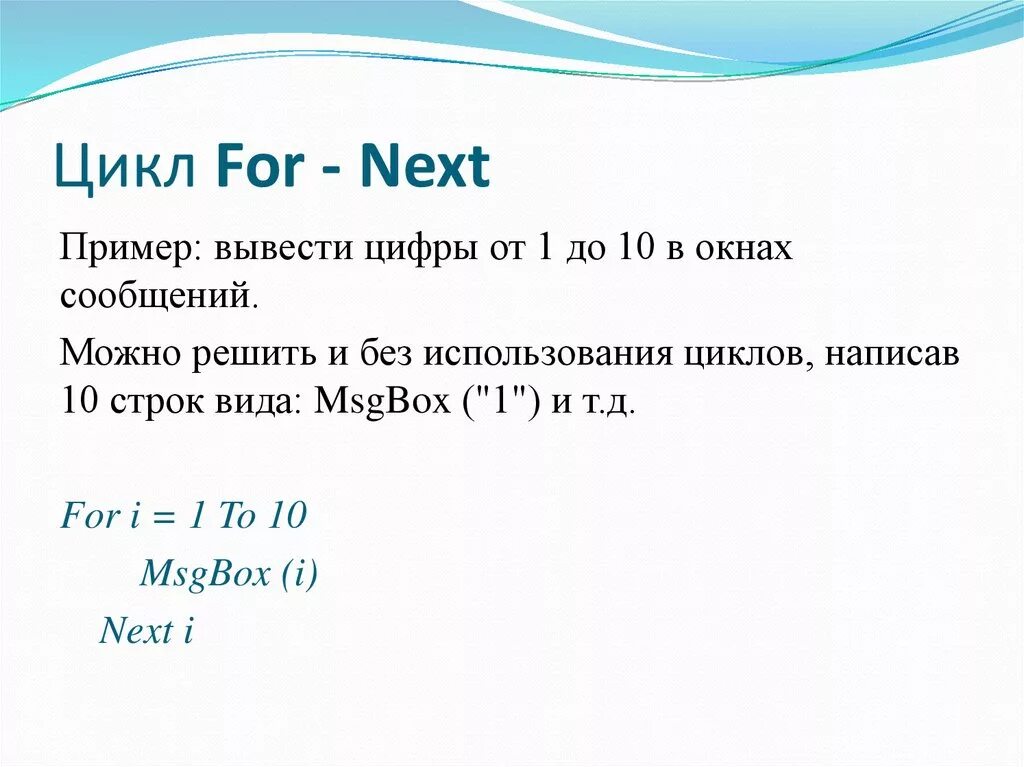 Цикл For - Next

Пример: вывести цифры от 1 до 10 в окнах сообщений.

Можно решить и без использования циклов, написав 10 строк вида: MsgBox ("1") и т.д.

For i = 1 To 10
MsgBox (i)
Next i